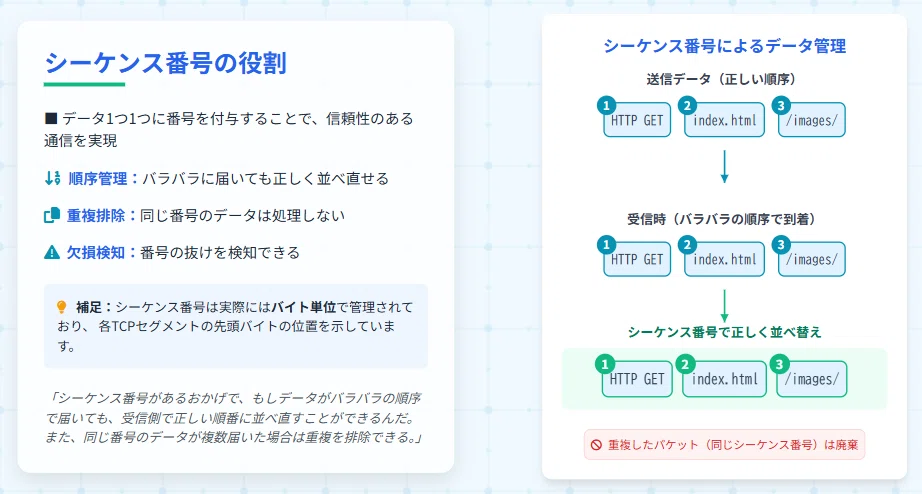 シーケンス番号の役割

■ データ1つ1つに番号を付与することで、信頼性のある通信を実現

順序管理：バラバラに届いても正しく並べ直せる

重複排除：同じ番号のデータは処理しない

欠損検知：番号の抜けを検知できる

補足：シーケンス番号は実際にはバイト単位で管理されており、各TCPセグメントの先頭バイトの位置を示しています。

「シーケンス番号があるおかげで、もしデータがバラバラの順序で届いても、受信側で正しい順番に並べ直すことができるんだ。また、同じ番号のデータが複数届いた場合は重複を排除できる。」

シーケンス番号によるデータ管理

送信データ（正しい順序）

1 HTTP GET
2 index.html
3 /images/

受信時（バラバラの順序で到着）

1 HTTP GET
2 index.html
3 /images/

シーケンス番号で正しく並べ替え

1 HTTP GET
2 index.html
3 /images/

重複したパケット（同じシーケンス番号）は廃棄